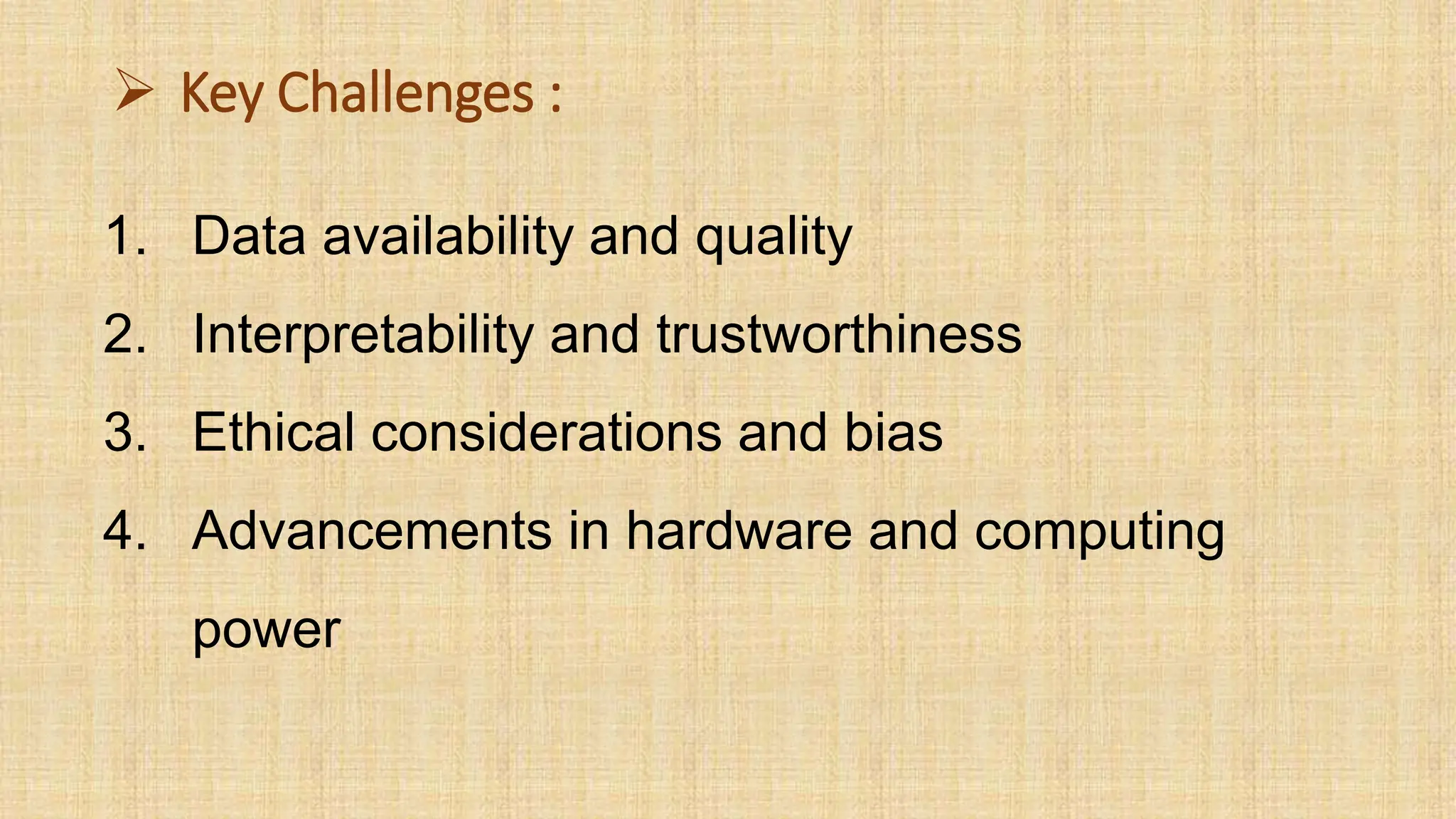 ➢ Key Challenges :

1. Data availability and quality
2. Interpretability and trustworthiness
3. Ethical considerations and bias
4. Advancements in hardware and computing power